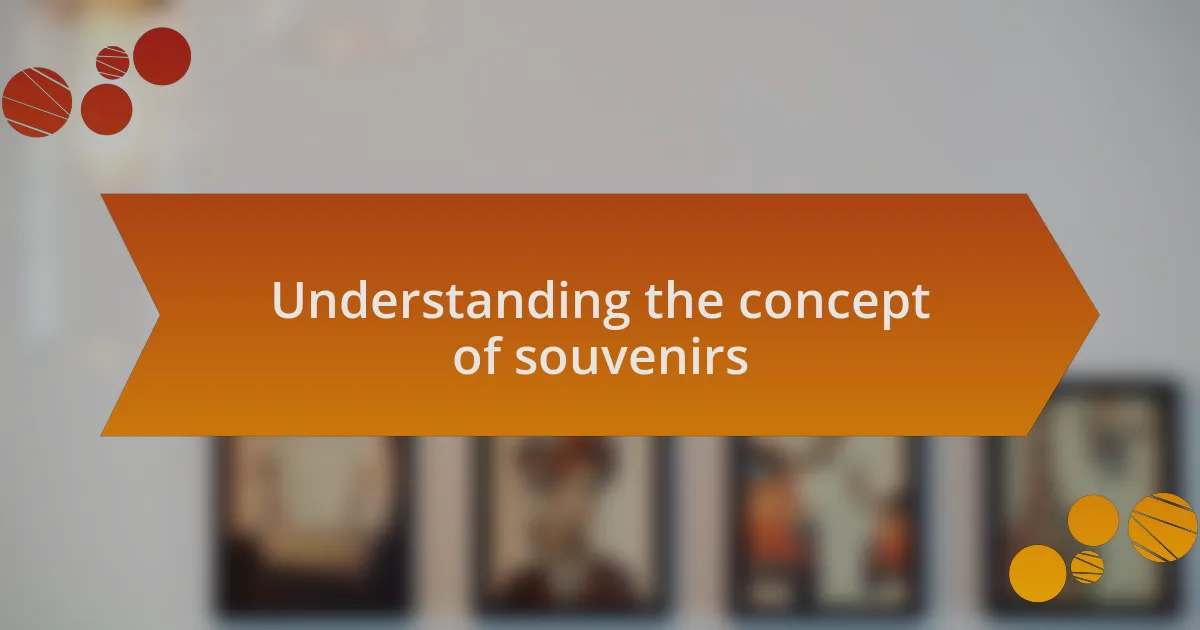 Understanding the concept of souvenirs